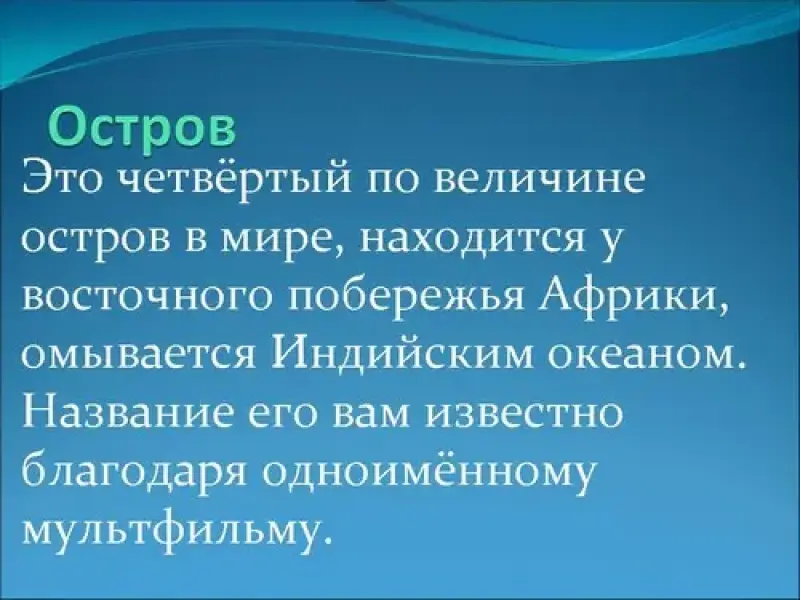 Остров

Это четвёртый по величине остров в мире, находится у восточного побережья Африки, омывается Индийским океаном. Название его вам известно благодаря одноимённому мультфильму.